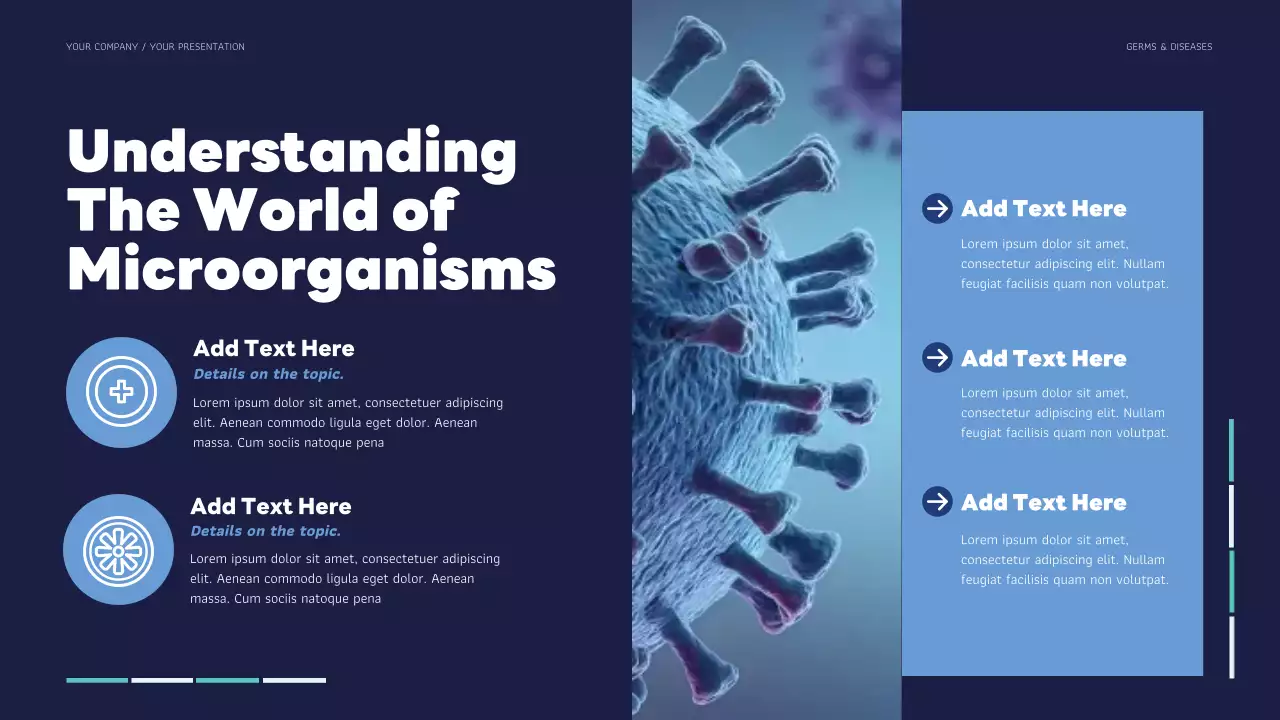 YOUR COMPANY / YOUR PRESENTATION

GERMS & DISEASES

Understanding The World of Microorganisms

Add Text Here
Details on the topic.
Lorem ipsum dolor sit amet, consectetuer adipiscing elit. Aenean commodo ligula eget dolor. Aenean massa. Cum sociis natoque pena

Add Text Here
Details on the topic.
Lorem ipsum dolor sit amet, consectetuer adipiscing elit. Aenean commodo ligula eget dolor. Aenean massa. Cum sociis natoque pena

Add Text Here
Lorem ipsum dolor sit amet, consectetur adipiscing elit. Nullam feugiat facilisis quam non volutpat.

Add Text Here
Lorem ipsum dolor sit amet, consectetur adipiscing elit. Nullam feugiat facilisis quam non volutpat.

Add Text Here
Lorem ipsum dolor sit amet, consectetur adipiscing elit. Nullam feugiat facilisis quam non volutpat.